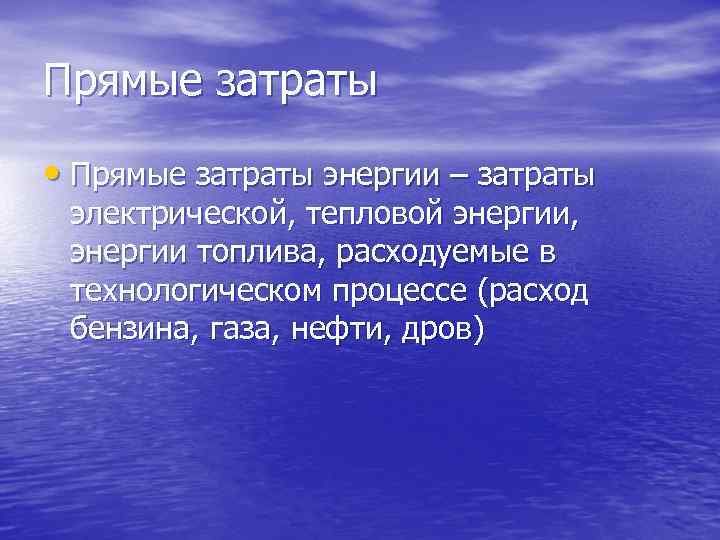 Прямые затраты

• Прямые затраты энергии – затраты электрической, тепловой энергии, энергии топлива, расходуемые в технологическом процессе (расход бензина, газа, нефти, дров)